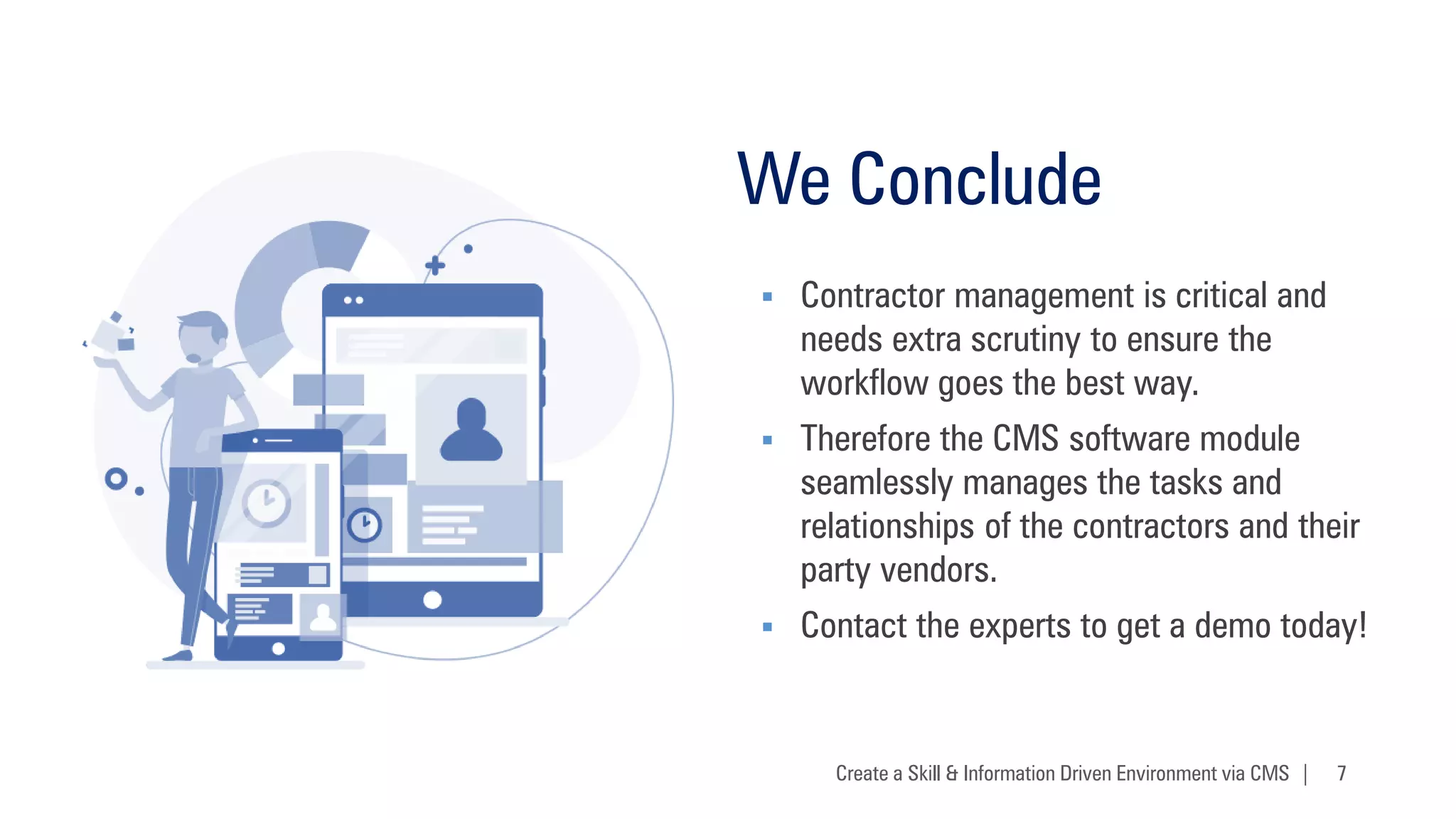 We Conclude

▪ Contractor management is critical and needs extra scrutiny to ensure the workflow goes the best way.

▪ Therefore the CMS software module seamlessly manages the tasks and relationships of the contractors and their party vendors.

▪ Contact the experts to get a demo today!

Create a Skill & Information Driven Environment via CMS | 7